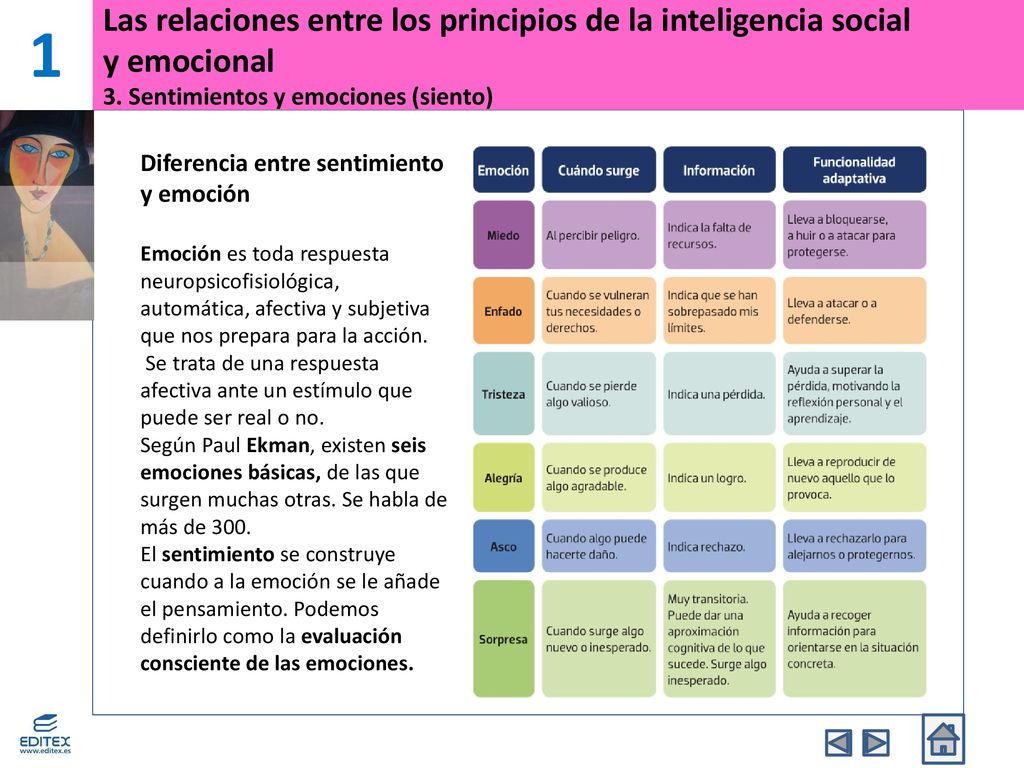 1

Las relaciones entre los principios de la inteligencia social y emocional
3. Sentimientos y emociones (siento)

Diferencia entre sentimiento y emoción

Emoción es toda respuesta neuropsicofisiológica, automática, afectiva y subjetiva que nos prepara para la acción.
Se trata de una respuesta afectiva ante un estímulo que puede ser real o no.
Según Paul Ekman, existen seis emociones básicas, de las que surgen muchas otras. Se habla de más de 300.
El sentimiento se construye cuando a la emoción se le añade el pensamiento. Podemos definirlo como la evaluación consciente de las emociones.

| Emoción | Cuándo surge | Información | Funcionalidad adaptativa |
|---|---|---|---|
| Miedo | Al percibir peligro. | Indica la falta de recursos. | Lleva a bloquearse, a huir o a atacar para protegerse. |
| Enfado | Cuando se vulneran tus necesidades o derechos. | Indica que se han sobrepasado mis límites. | Lleva a atacar o a defenderse. |
| Tristeza | Cuando se pierde algo valioso. | Indica una pérdida. | Ayuda a superar la pérdida, motivando la reflexión personal y el aprendizaje. |
| Alegría | Cuando se produce algo agradable. | Indica un logro. | Lleva a reproducir de nuevo aquello que lo provoca. |
| Asco | Cuando algo puede hacerte daño. | Indica rechazo. | Lleva a rechazarlo para alejarnos o protegernos. |
| Sorpresa | Cuando surge algo nuevo o inesperado. | Muy transitoria. Puede dar una aproximación cognitiva de lo que sucede. Surge algo inesperado. | Ayuda a recoger información para orientarse en la situación concreta. |

EDITEX
www.editex.es